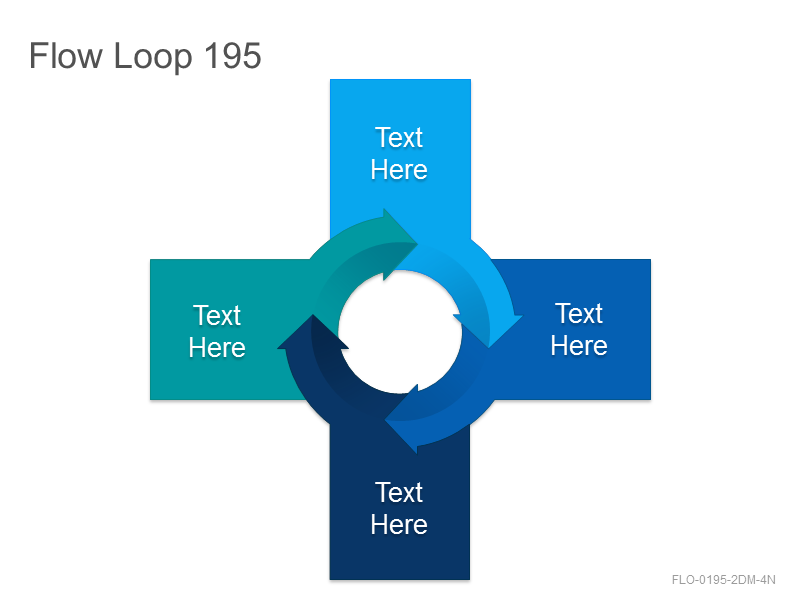 Flow Loop 195

Text Here

Text Here

Text Here

Text Here

FLO-0195-2DM-4N